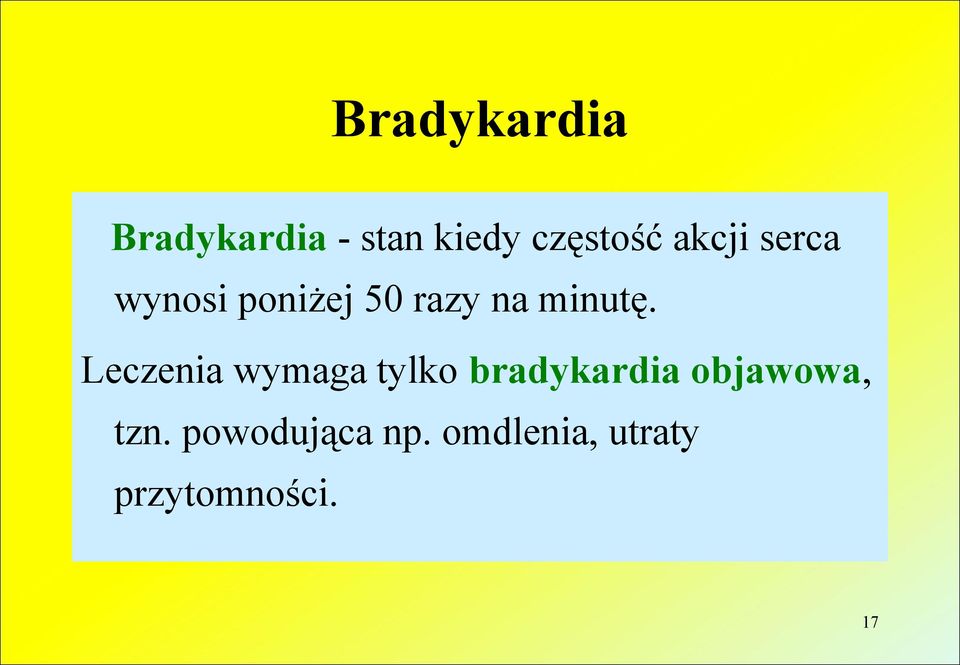 Bradykardia

Bradykardia - stan kiedy częstość akcji serca wynosi poniżej 50 razy na minutę.

Leczenia wymaga tylko bradykardia objawowa, tzn. powodująca np. omdlenia, utraty przytomności.

17